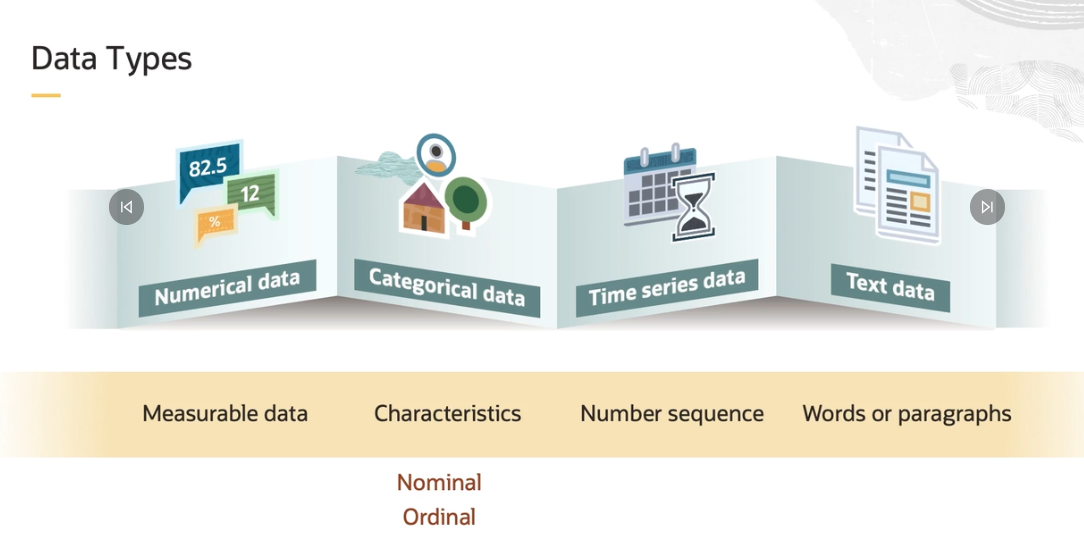 Data Types

82.5
12
%

Numerical data

Categorical data

Time series data

Text data

Measurable data

Characteristics

Number sequence

Words or paragraphs

Nominal
Ordinal